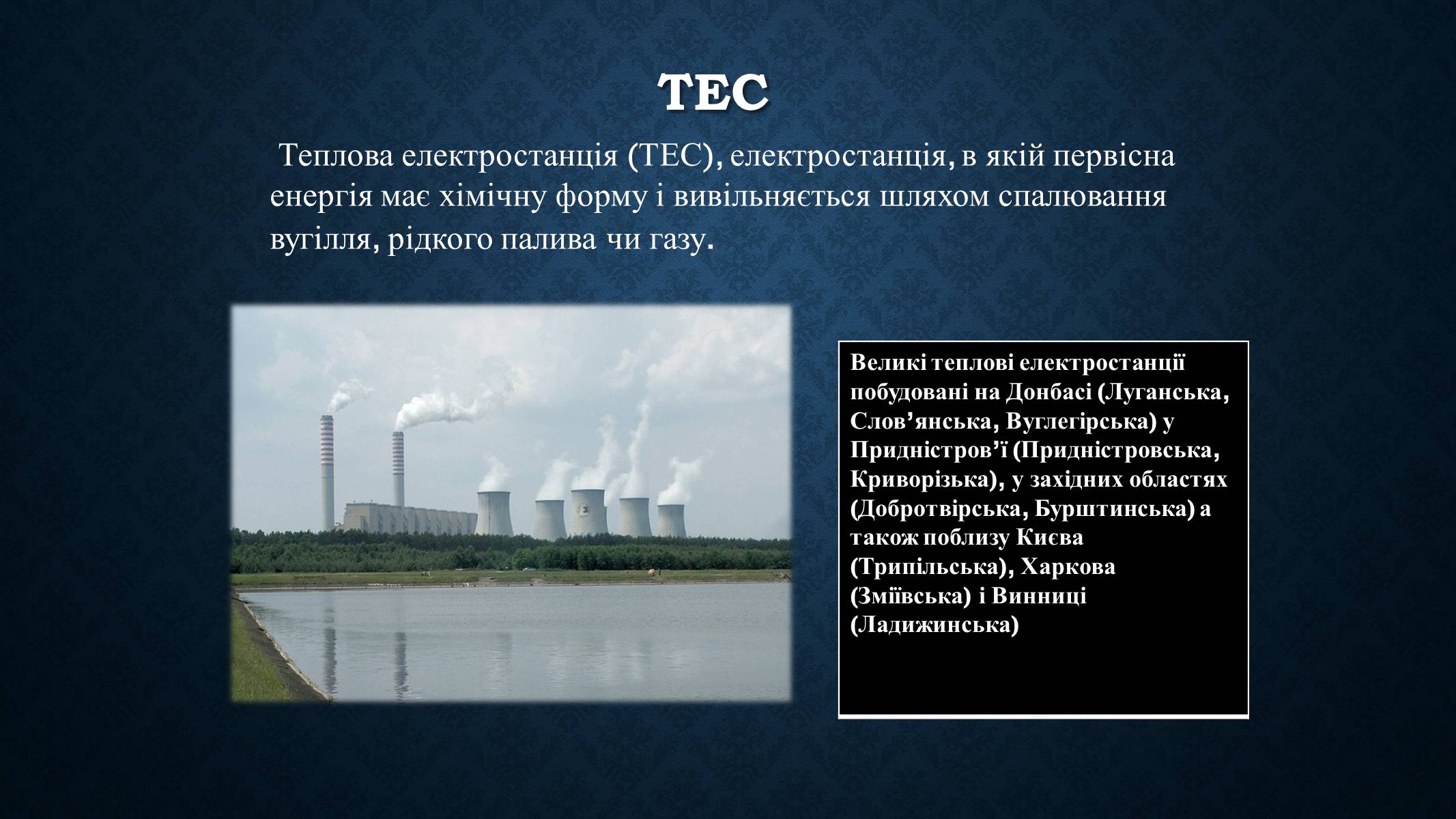 ТЕС

Теплова електростанція (ТЕС), електростанція, в якій первісна енергія має хімічну форму і вивільняється шляхом спалювання вугілля, рідкого палива чи газу.

Великі теплові електростанції побудовані на Донбасі (Луганська, Слов’янська, Вуглегірська) у Придністров’ї (Придністровська, Криворізька), у західних областях (Добротвірська, Бурштинська) а також поблизу Києва (Трипільська), Харкова (Зміївська) і Винниці (Ладижинська)